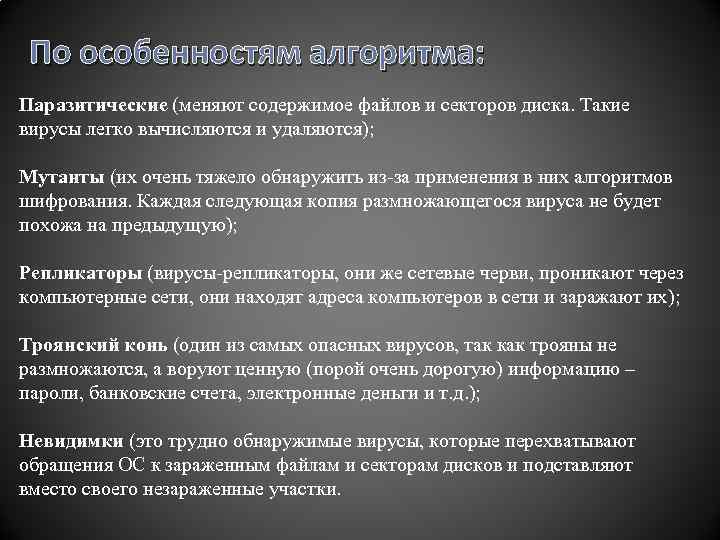 По особенностям алгоритма:

Паразитические (меняют содержимое файлов и секторов диска. Такие вирусы легко вычисляются и удаляются);

Мутанты (их очень тяжело обнаружить из-за применения в них алгоритмов шифрования. Каждая следующая копия размножающегося вируса не будет похожа на предыдущую);

Репликаторы (вирусы-репликаторы, они же сетевые черви, проникают через компьютерные сети, они находят адреса компьютеров в сети и заражают их);

Троянский конь (один из самых опасных вирусов, так как трояны не размножаются, а воруют ценную (порой очень дорогую) информацию – пароли, банковские счета, электронные деньги и т.д.);

Невидимки (это трудно обнаружимые вирусы, которые перехватывают обращения ОС к зараженным файлам и секторам дисков и подставляют вместо своего незараженные участки.